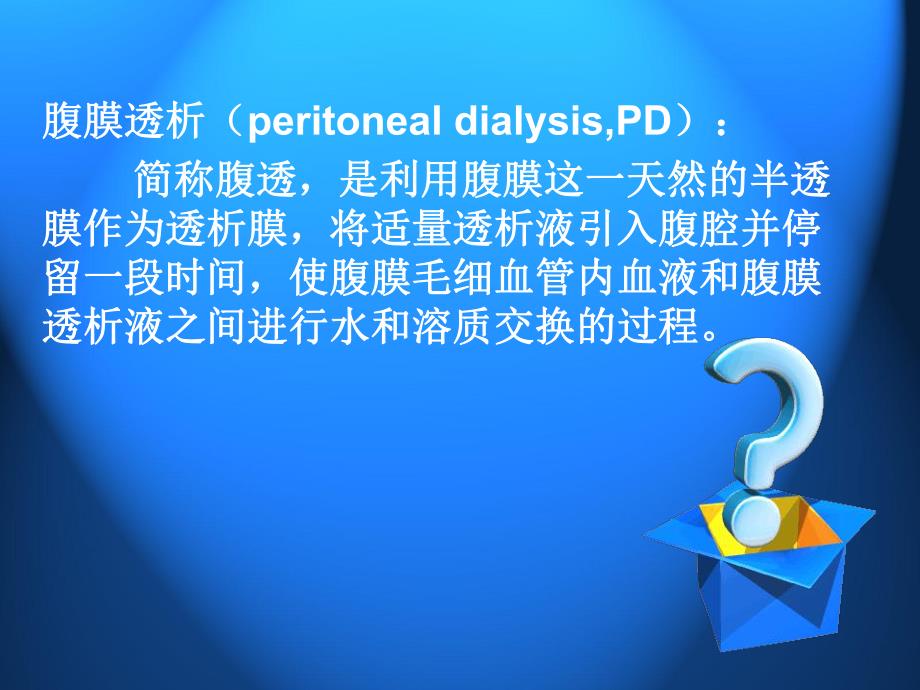 腹膜透析（peritoneal dialysis,PD）：

简称腹透，是利用腹膜这一天然的半透膜作为透析膜，将适量透析液引入腹腔并停留一段时间，使腹膜毛细血管内血液和腹膜透析液之间进行水和溶质交换的过程。